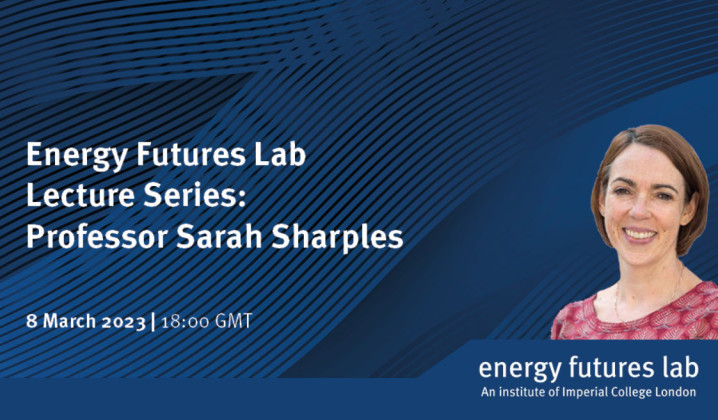 Energy Futures Lab Lecture Series: Professor Sarah Sharples

8 March 2023 | 18:00 GMT

energy futures lab
An institute of Imperial College London